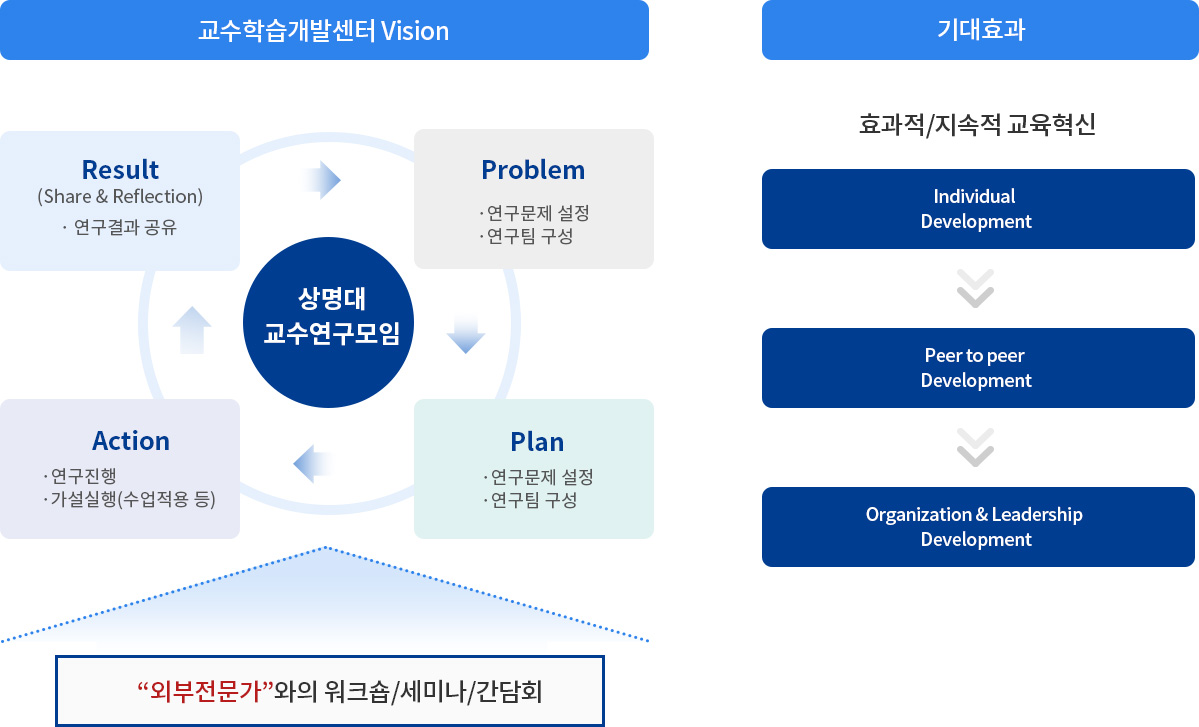 교수학습개발센터 Vision

Result
(Share & Reflection)
· 연구결과 공유

Problem
· 연구문제 설정
· 연구팀 구성

상명대
교수연구모임

Action
· 연구진행
· 가설실행(수업적용 등)

Plan
· 연구문제 설정
· 연구팀 구성

“외부전문가”와의 워크숍/세미나/간담회

기대효과

효과적/지속적 교육혁신

Individual
Development

Peer to peer
Development

Organization & Leadership
Development